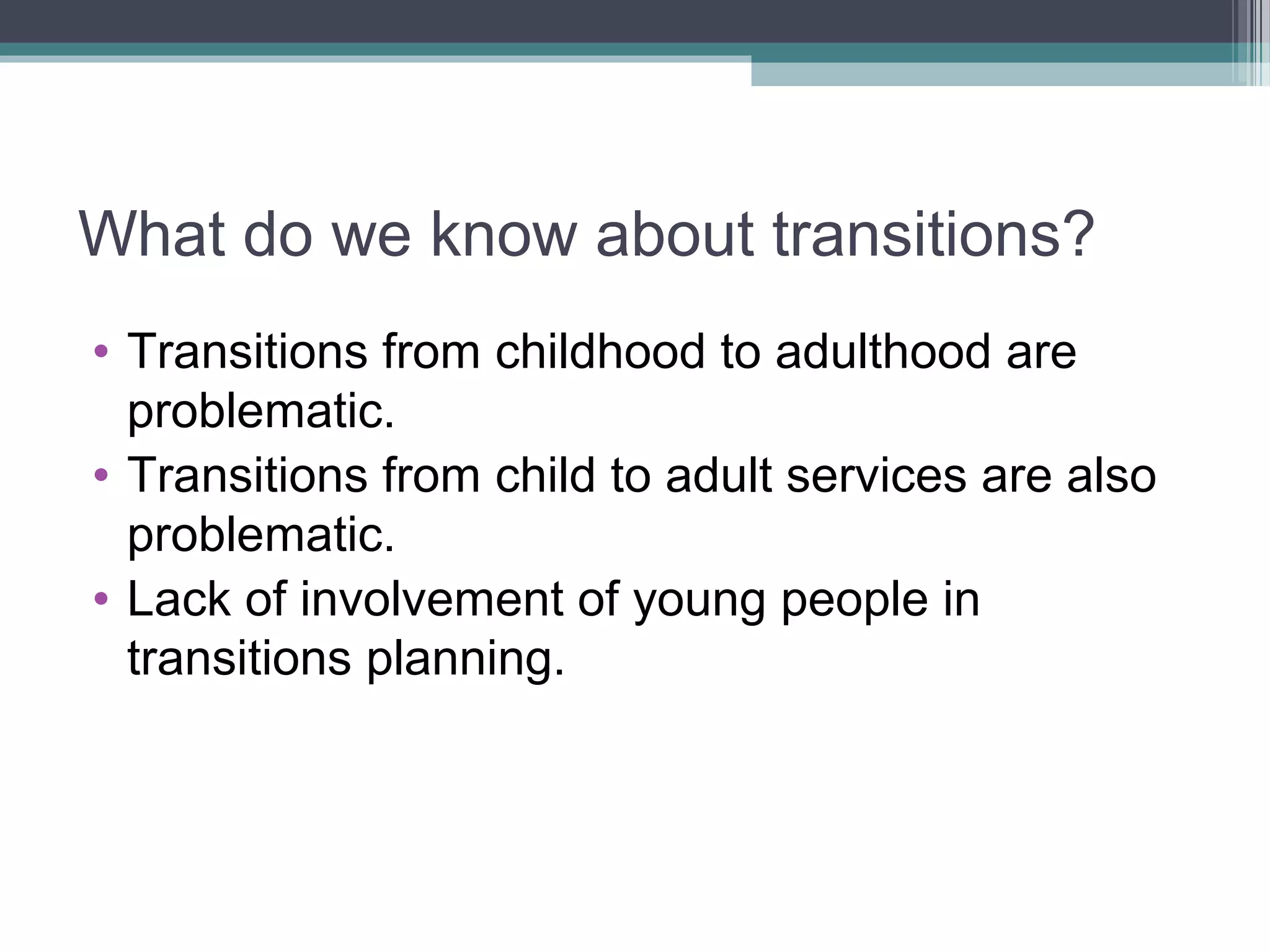 What do we know about transitions?

• Transitions from childhood to adulthood are problematic.
• Transitions from child to adult services are also problematic.
• Lack of involvement of young people in transitions planning.